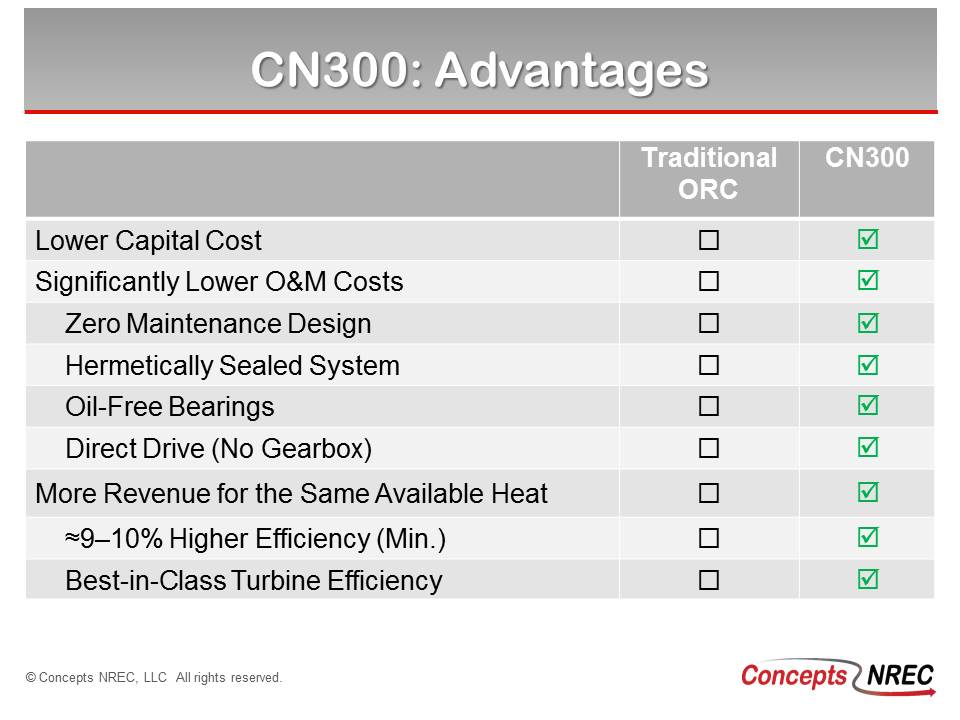 CN300: Advantages

| | Traditional ORC | CN300 |
|---|---|---|
| Lower Capital Cost | ☐ | ☑ |
| Significantly Lower O&M Costs | ☐ | ☑ |
| Zero Maintenance Design | ☐ | ☑ |
| Hermetically Sealed System | ☐ | ☑ |
| Oil-Free Bearings | ☐ | ☑ |
| Direct Drive (No Gearbox) | ☐ | ☑ |
| More Revenue for the Same Available Heat | ☐ | ☑ |
| ≈9–10% Higher Efficiency (Min.) | ☐ | ☑ |
| Best-in-Class Turbine Efficiency | ☐ | ☑ |

© Concepts NREC, LLC All rights reserved.

Concepts NREC